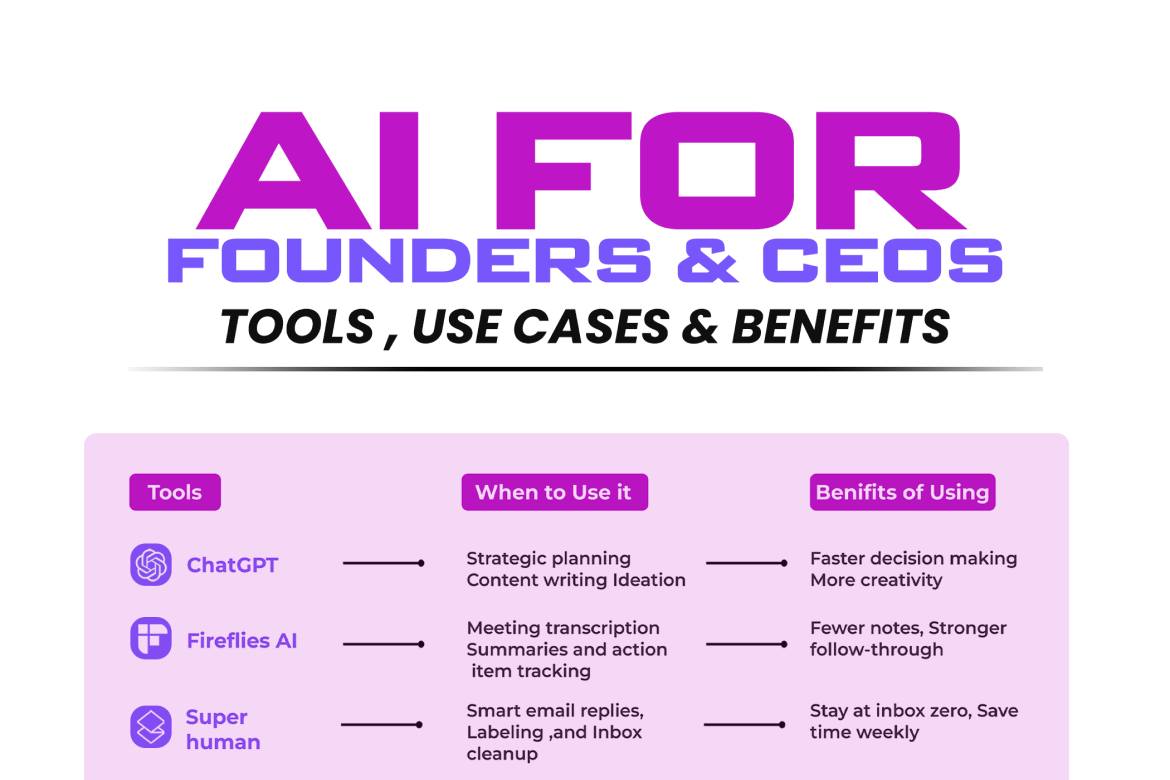 AI FOR
FOUNDERS & CEOS
TOOLS , USE CASES & BENEFITS

| Tools | When to Use it | Benifits of Using |
|---|---|---|
| ChatGPT | Strategic planning Content writing Ideation | Faster decision making More creativity |
| Fireflies AI | Meeting transcription Summaries and action item tracking | Fewer notes, Stronger follow-through |
| Super human | Smart email replies, Labeling ,and Inbox cleanup | Stay at inbox zero, Save time weekly |